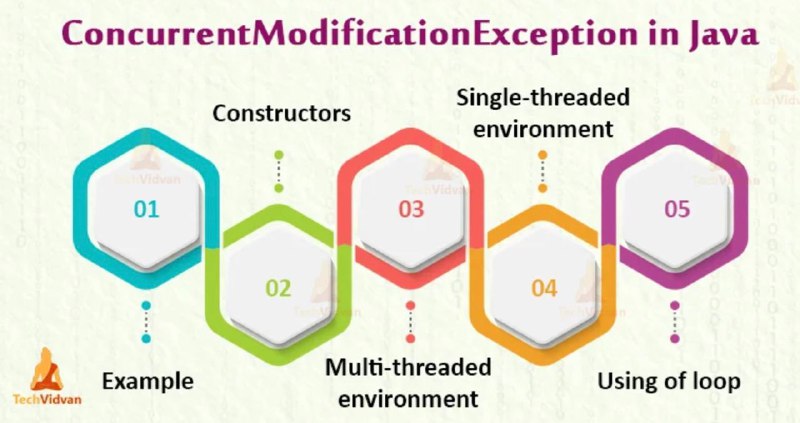 ConcurrentModificationException in Java

Constructors

Single-threaded environment

01

02

03

04

05

Example

Multi-threaded environment

Using of loop

TechVidvan